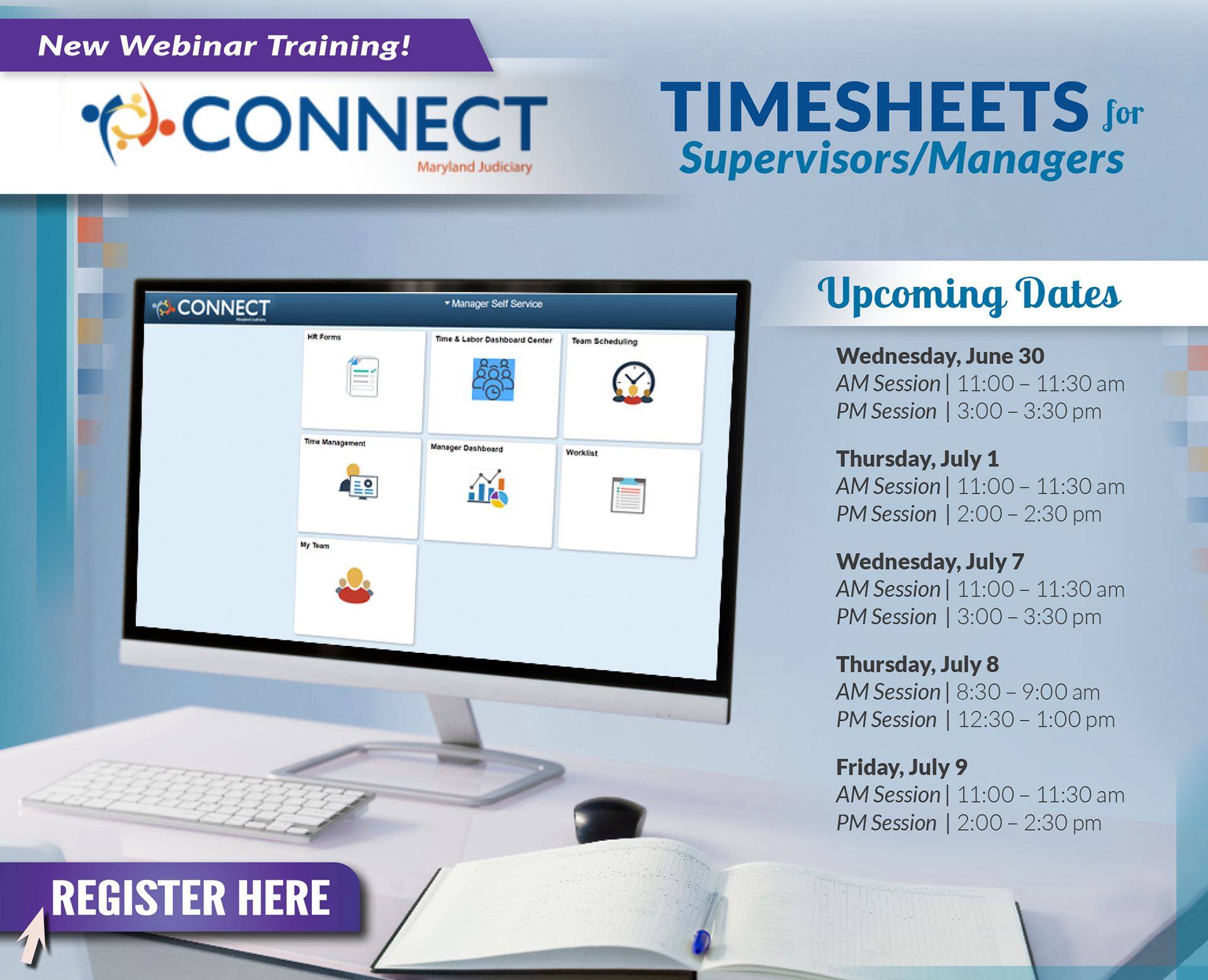 New Webinar Training!

CONNECT
Maryland Judiciary

TIMESHEETS for Supervisors/Managers

CONNECT
Maryland Judiciary
Manager Self Service

HR Forms

Time & Labor Dashboard Center

Team Scheduling

Time Management

Manager Dashboard

Worklist

My Team

Upcoming Dates

Wednesday, June 30
AM Session | 11:00 – 11:30 am
PM Session | 3:00 – 3:30 pm

Thursday, July 1
AM Session | 11:00 – 11:30 am
PM Session | 2:00 – 2:30 pm

Wednesday, July 7
AM Session | 11:00 – 11:30 am
PM Session | 3:00 – 3:30 pm

Thursday, July 8
AM Session | 8:30 – 9:00 am
PM Session | 12:30 – 1:00 pm

Friday, July 9
AM Session | 11:00 – 11:30 am
PM Session | 2:00 – 2:30 pm

REGISTER HERE